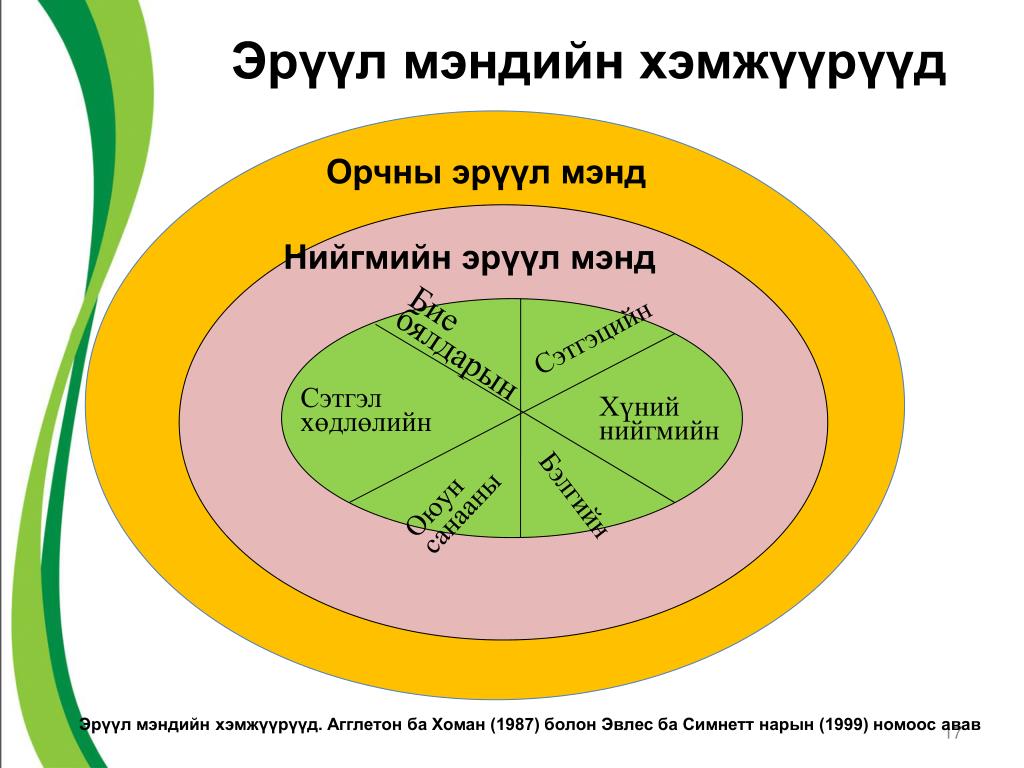 Эрүүл мэндийн хэмжүүрүүд

Орчны эрүүл мэнд

Нийгмийн эрүүл мэнд

Бие бялдарын

Сэтгэцийн

Сэтгэл хөдлөлийн

Хүний нийгмийн

Оюун санааны

Бэлгийн

Эрүүл мэндийн хэмжүүрүүд. Агглетон ба Хоман (1987) болон Эвлес ба Симнетт нарын (1999) номоос авав

17